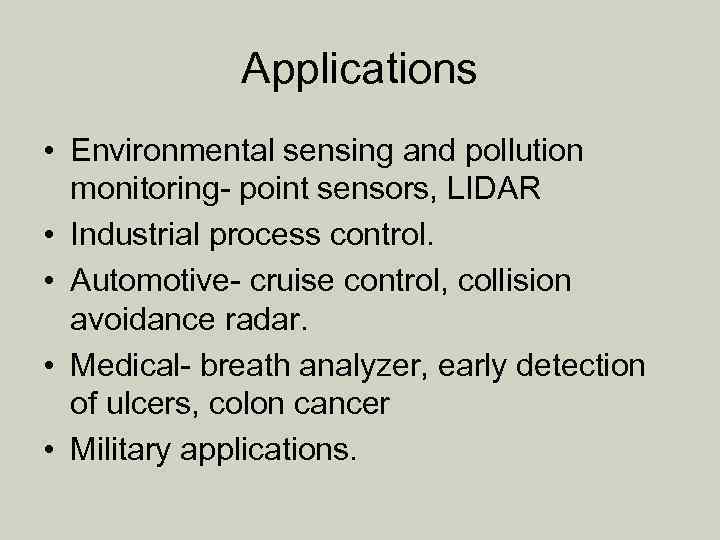 Applications

• Environmental sensing and pollution monitoring- point sensors, LIDAR
• Industrial process control.
• Automotive- cruise control, collision avoidance radar.
• Medical- breath analyzer, early detection of ulcers, colon cancer
• Military applications.